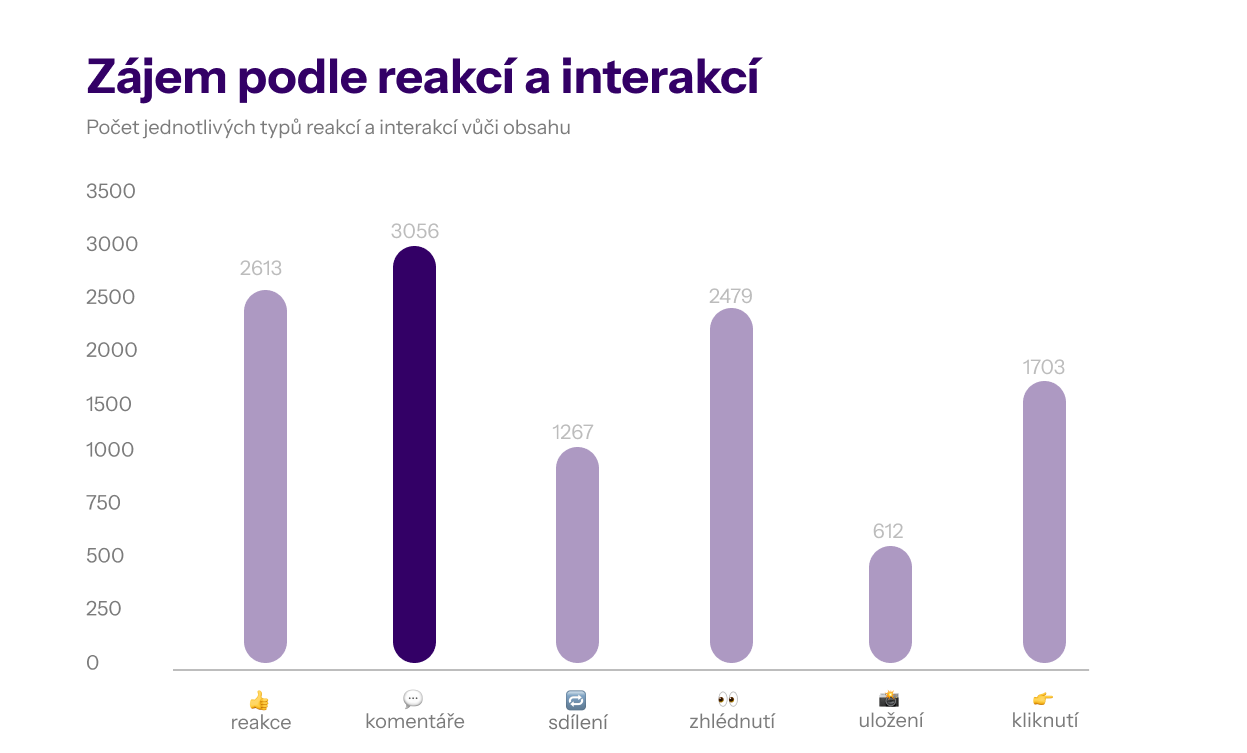 Zájem podle reakcí a interakcí

Počet jednotlivých typů reakcí a interakcí vůči obsahu

3500
3000
2500
2000
1500
1000
750
500
250
0

2613
3056
1267
2479
612
1703

👍 reakce
💬 komentáře
🔁 sdílení
👀 zhlédnutí
📸 uložení
👉 kliknutí